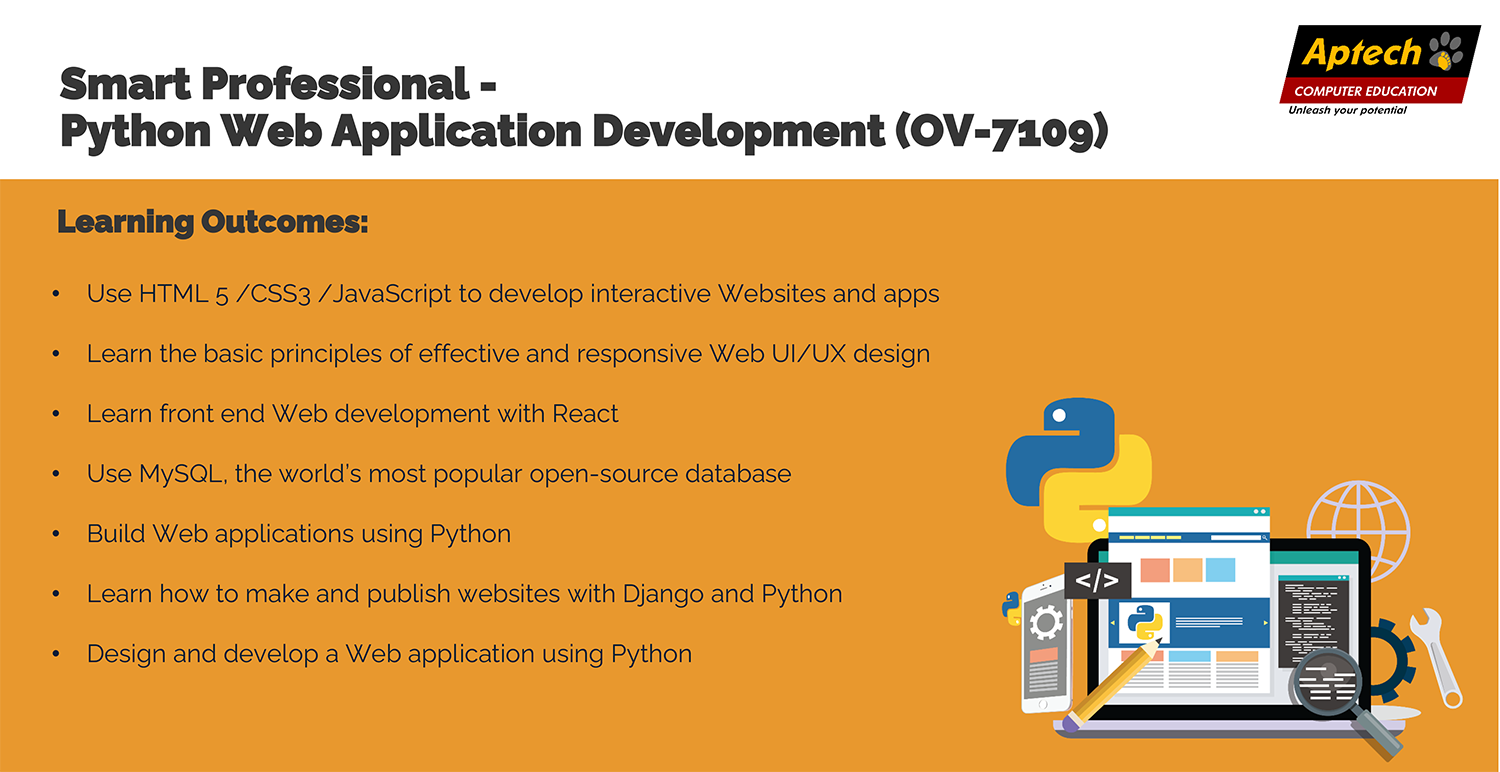 Smart Professional -
Python Web Application Development (OV-7109)

Aptech
COMPUTER EDUCATION
Unleash your potential

Learning Outcomes:

• Use HTML 5 /CSS3 /JavaScript to develop interactive Websites and apps

• Learn the basic principles of effective and responsive Web UI/UX design

• Learn front end Web development with React

• Use MySQL, the world's most popular open-source database

• Build Web applications using Python

• Learn how to make and publish websites with Django and Python

• Design and develop a Web application using Python

</>